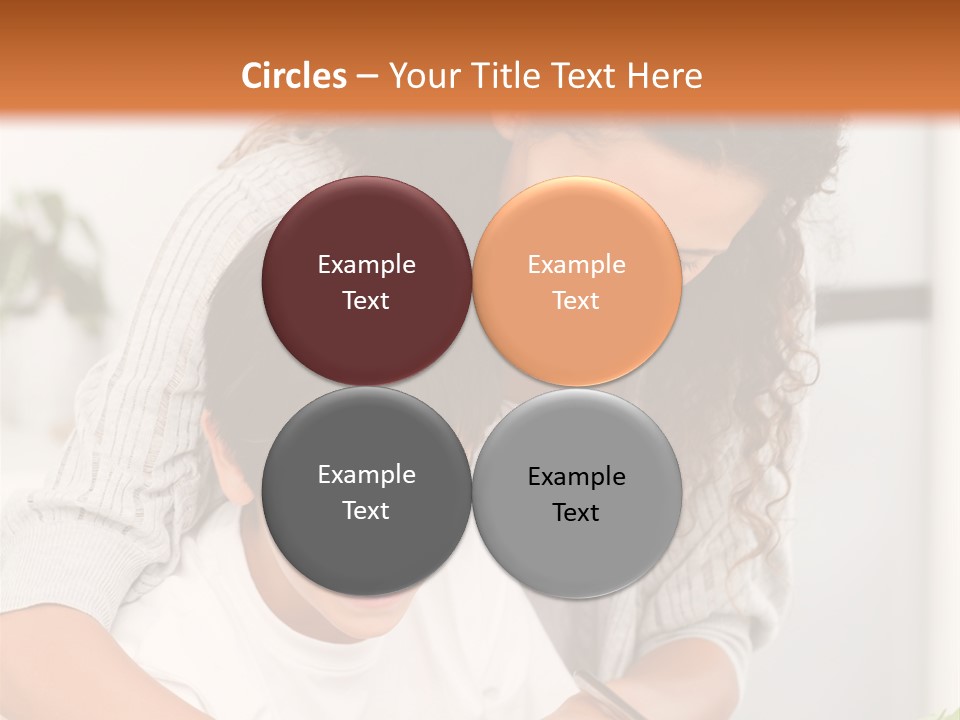 Circles – Your Title Text Here

Example Text

Example Text

Example Text

Example Text